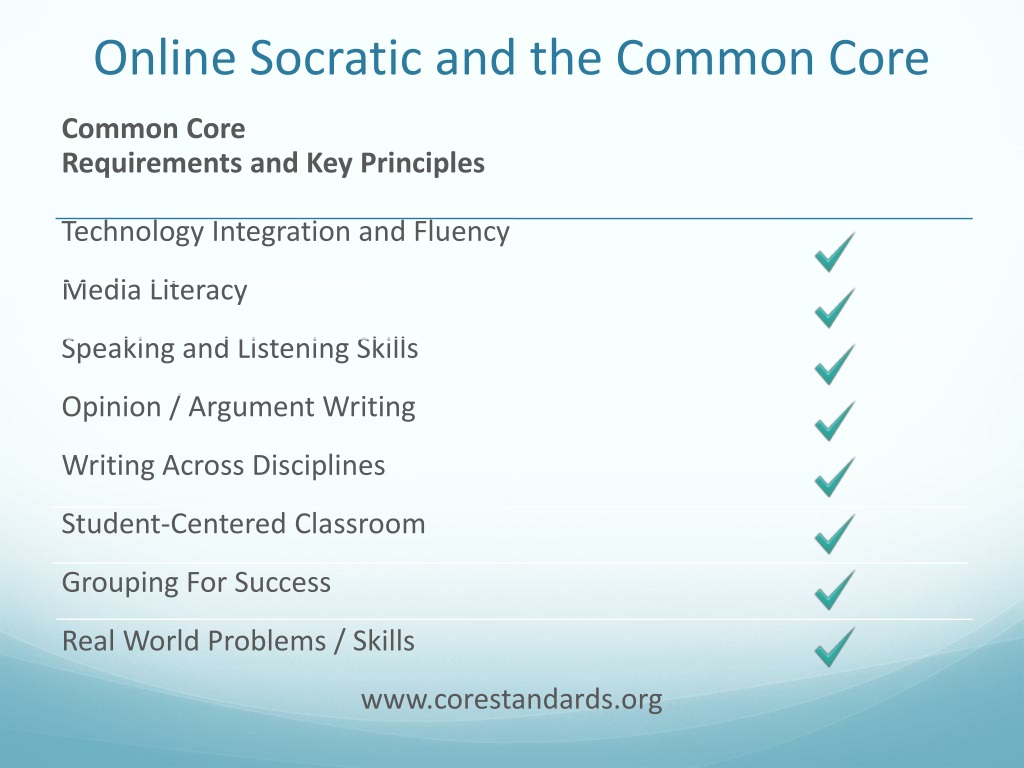 Online Socratic and the Common Core

| Common Core Requirements and Key Principles | |
|---|---|
| Technology Integration and Fluency | ✓ |
| Media Literacy | ✓ |
| Speaking and Listening Skills | ✓ |
| Opinion / Argument Writing | ✓ |
| Writing Across Disciplines | ✓ |
| Student-Centered Classroom | ✓ |
| Grouping For Success | ✓ |
| Real World Problems / Skills | ✓ |

www.corestandards.org